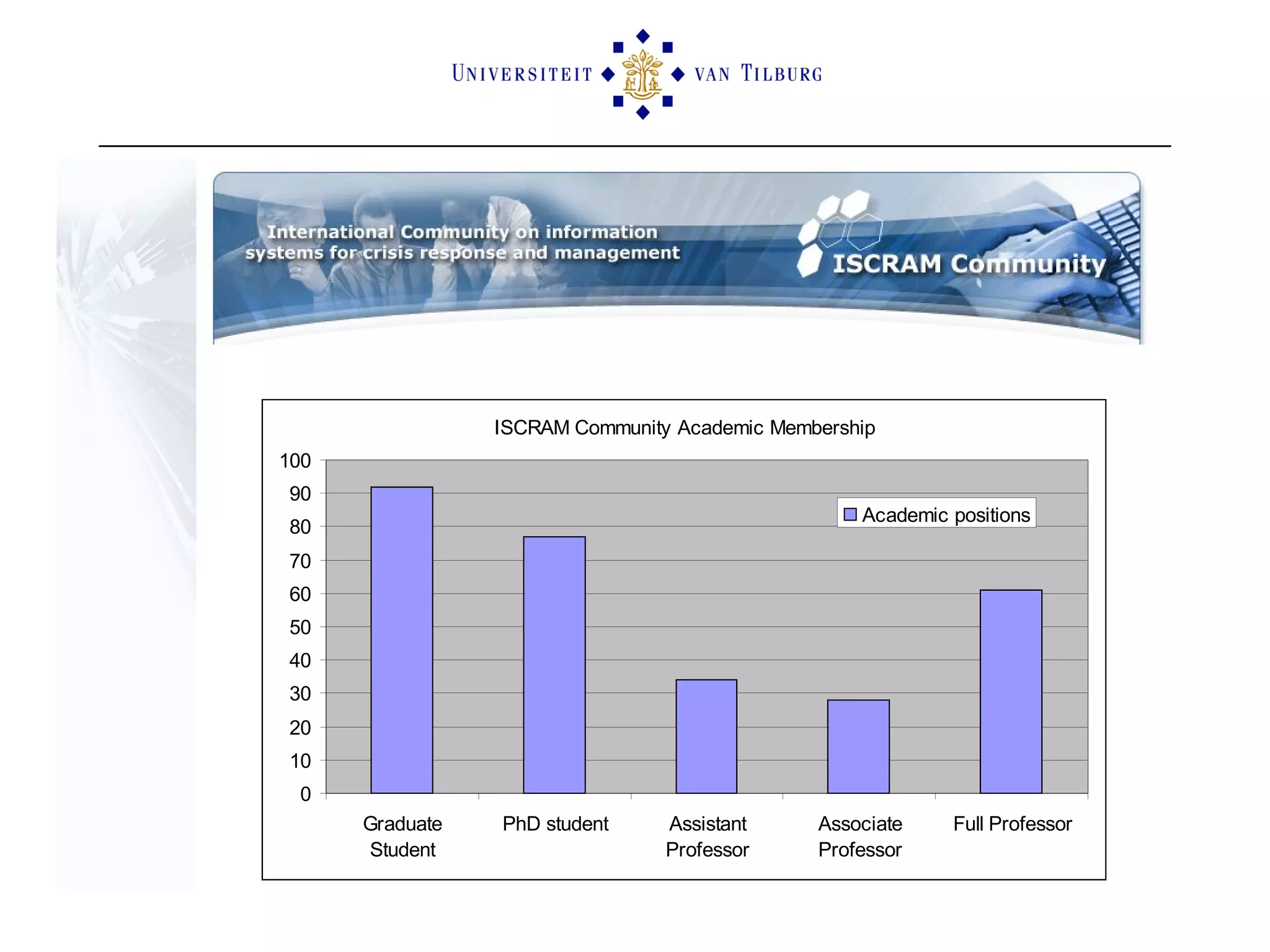 UNIVERSITEIT VAN TILBURG

International Community on information systems for crisis response and management

ISCRAM Community

ISCRAM Community Academic Membership

100
90
80
70
60
50
40
30
20
10
0

Academic positions

Graduate Student
PhD student
Assistant Professor
Associate Professor
Full Professor